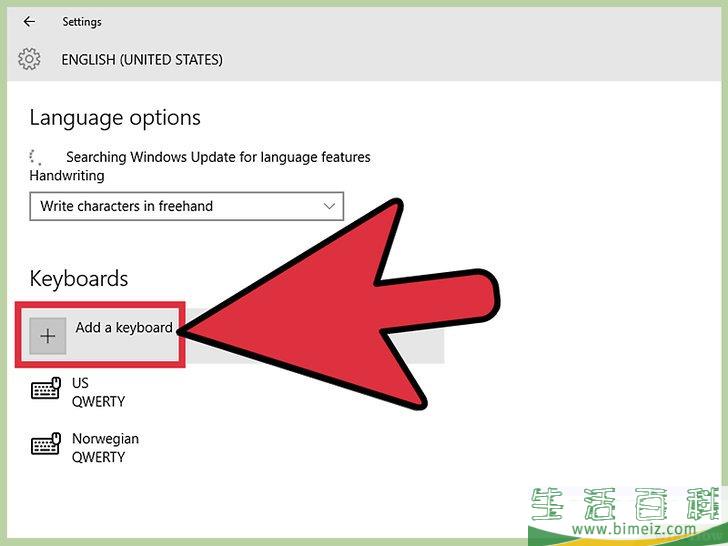 Settings

ENGLISH (UNITED STATES)

Language options

Searching Windows Update for language features

Handwriting

Write characters in freehand

Keyboards

Add a keyboard

US
QWERTY

Norwegian
QWERTY

生活百科
www.bimeiz.com